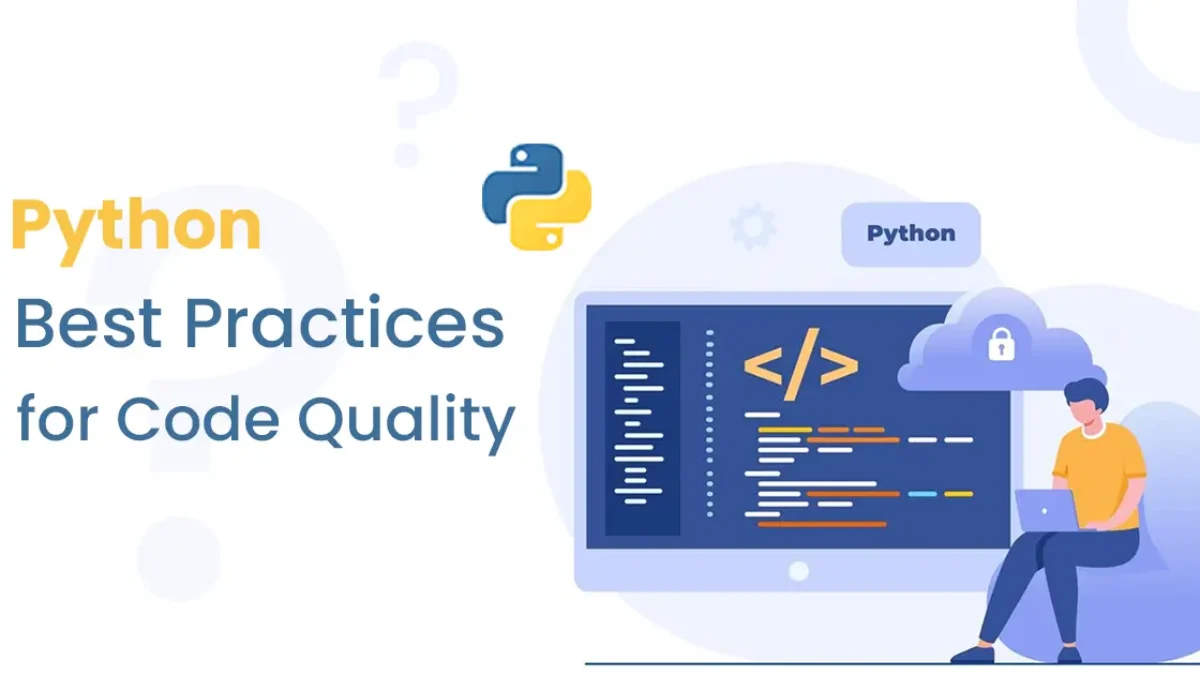 Python
Best Practices
for Code Quality

Python

</>